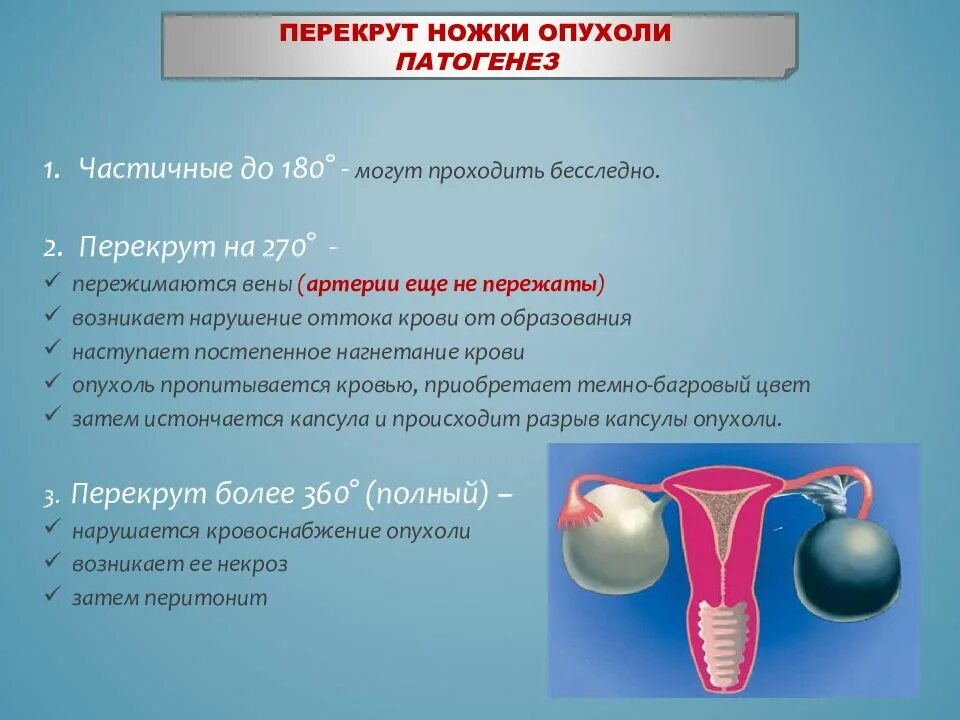 ПЕРЕКРУТ НОЖКИ ОПУХОЛИ
ПАТОГЕНЕЗ

1. Частичные до 180° - могут проходить бесследно.

2. Перекрут на 270° -
✓ пережимаются вены (артерии еще не пережаты)
✓ возникает нарушение оттока крови от образования
✓ наступает постепенное нагнетание крови
✓ опухоль пропитывается кровью, приобретает темно-багровый цвет
✓ затем истончается капсула и происходит разрыв капсулы опухоли.

3. Перекрут более 360° (полный) –
✓ нарушается кровоснабжение опухоли
✓ возникает ее некроз
✓ затем перитонит